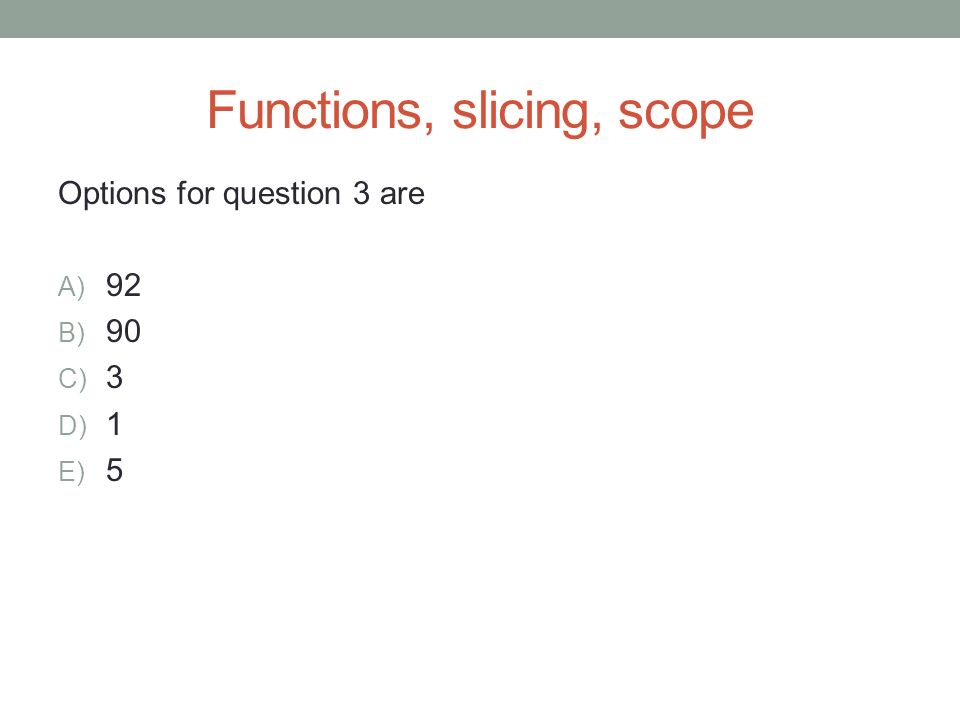 Functions, slicing, scope

Options for question 3 are

A) 92
B) 90
C) 3
D) 1
E) 5